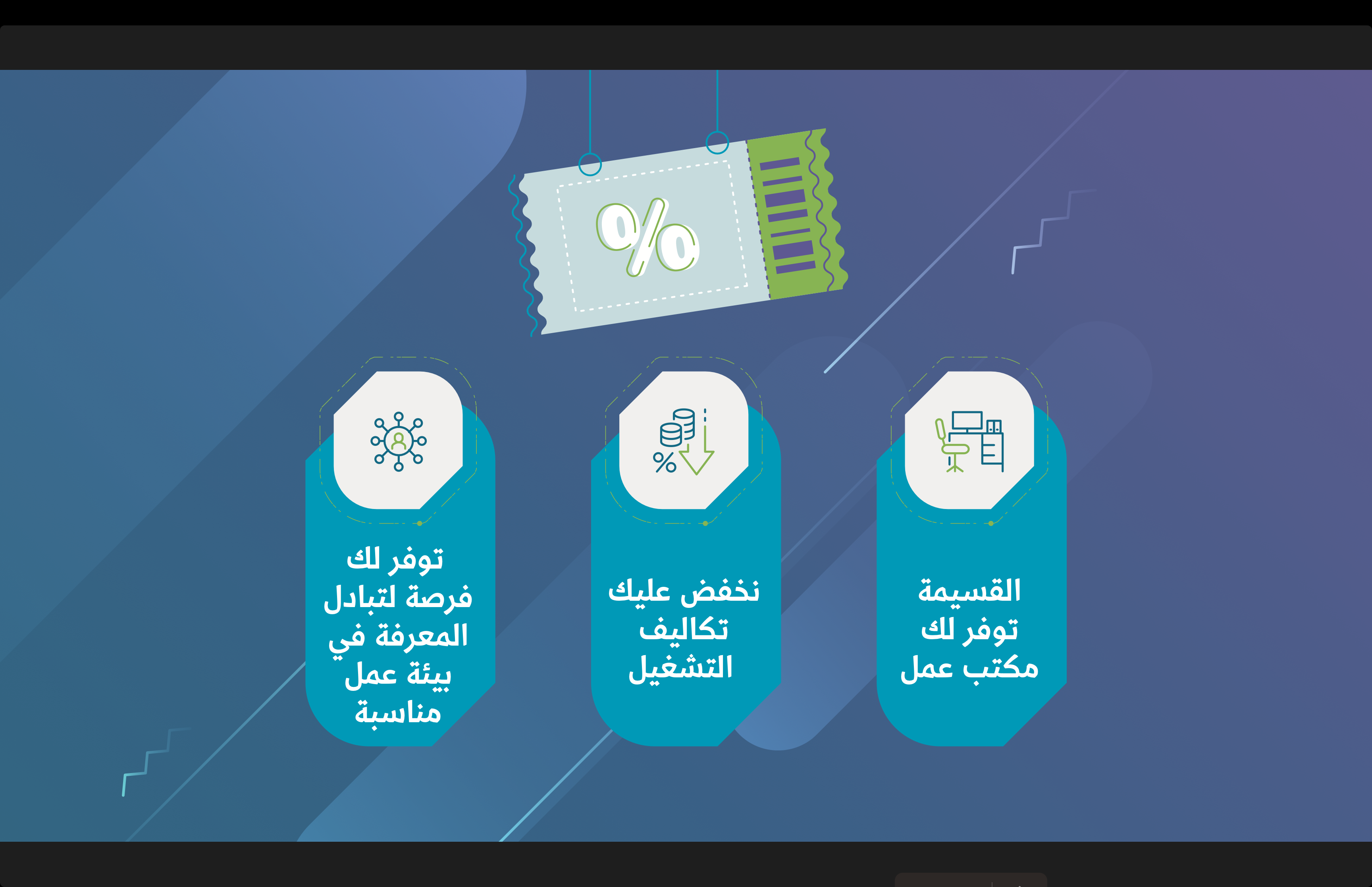 %

القسيمة توفر لك مكتب عمل

نخفض عليك تكاليف التشغيل

توفر لك فرصة لتبادل المعرفة في بيئة عمل مناسبة